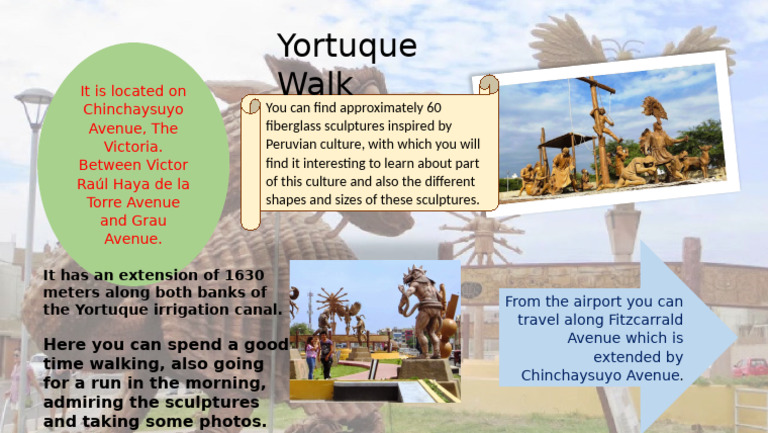 Yortuque Walk

It is located on Chinchaysuyo Avenue, The Victoria. Between Victor Raúl Haya de la Torre Avenue and Grau Avenue.

You can find approximately 60 fiberglass sculptures inspired by Peruvian culture, with which you will find it interesting to learn about part of this culture and also the different shapes and sizes of these sculptures.

It has an extension of 1630 meters along both banks of the Yortuque irrigation canal.

Here you can spend a good time walking, also going for a run in the morning, admiring the sculptures and taking some photos.

From the airport you can travel along Fitzcarrald Avenue which is extended by Chinchaysuyo Avenue.